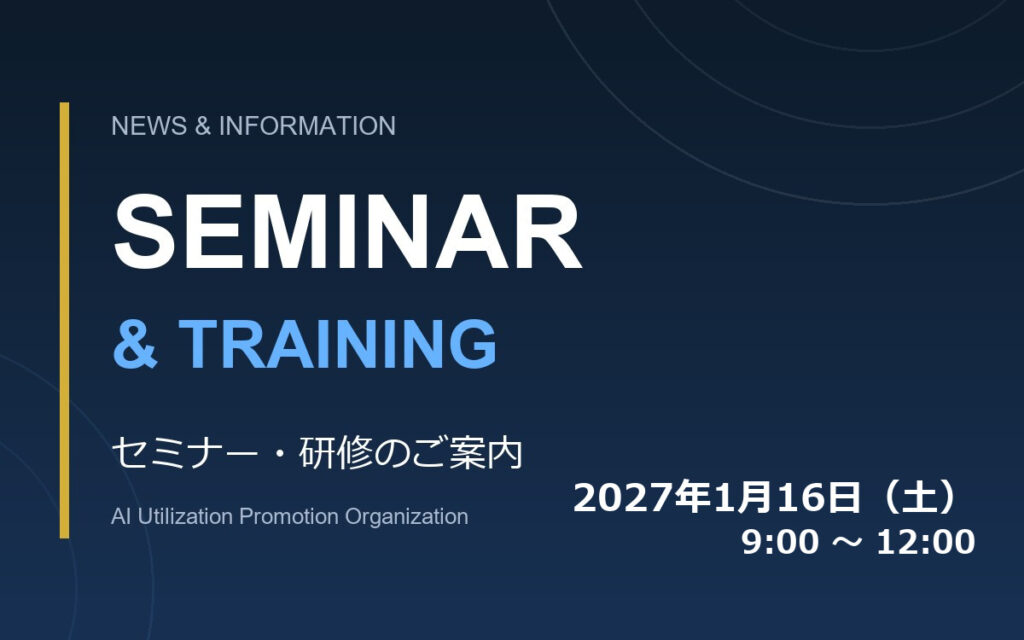 NEWS & INFORMATION

SEMINAR

& TRAINING

セミナー・研修のご案内

AI Utilization Promotion Organization

2027年1月16日（土）
9:00 ～ 12:00